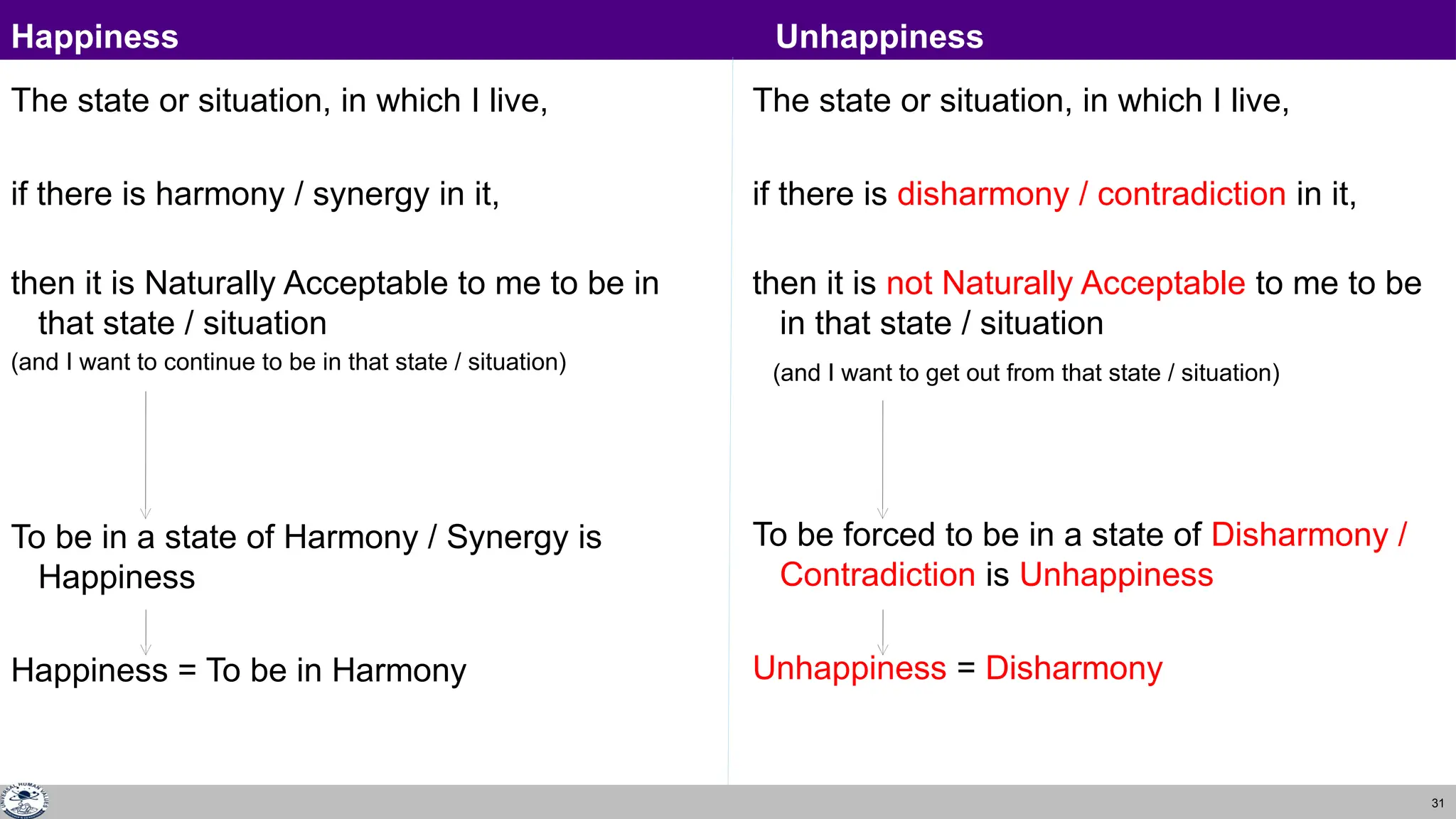 Happiness

The state or situation, in which I live,

if there is harmony / synergy in it,

then it is Naturally Acceptable to me to be in that state / situation

(and I want to continue to be in that state / situation)

To be in a state of Harmony / Synergy is Happiness

Happiness = To be in Harmony

Unhappiness

The state or situation, in which I live,

if there is disharmony / contradiction in it,

then it is not Naturally Acceptable to me to be in that state / situation

(and I want to get out from that state / situation)

To be forced to be in a state of Disharmony / Contradiction is Unhappiness

Unhappiness = Disharmony

UNIVERSAL HUMAN VALUES

31